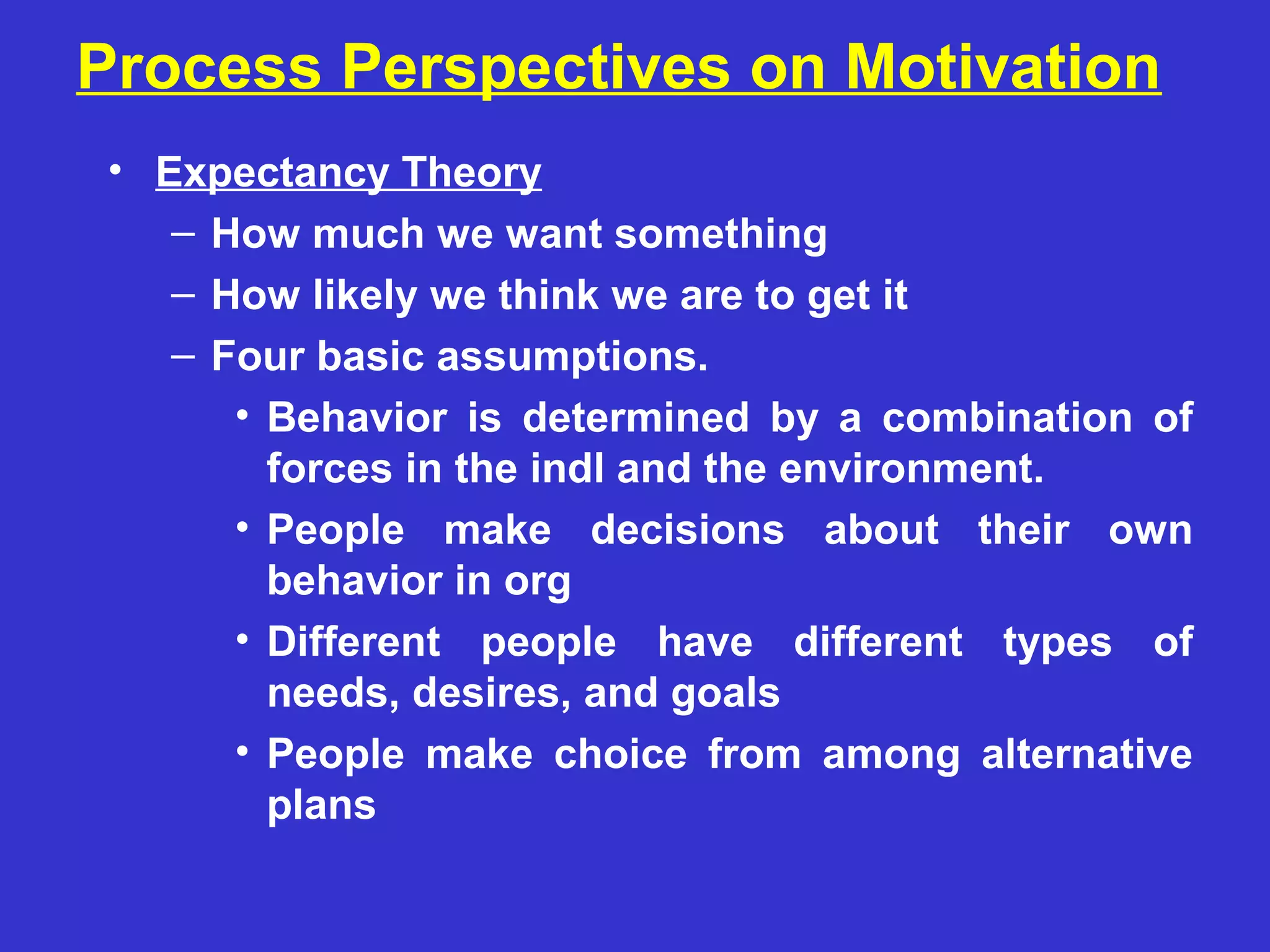 Process Perspectives on Motivation

• Expectancy Theory
– How much we want something
– How likely we think we are to get it
– Four basic assumptions.
• Behavior is determined by a combination of forces in the indl and the environment.
• People make decisions about their own behavior in org
• Different people have different types of needs, desires, and goals
• People make choice from among alternative plans